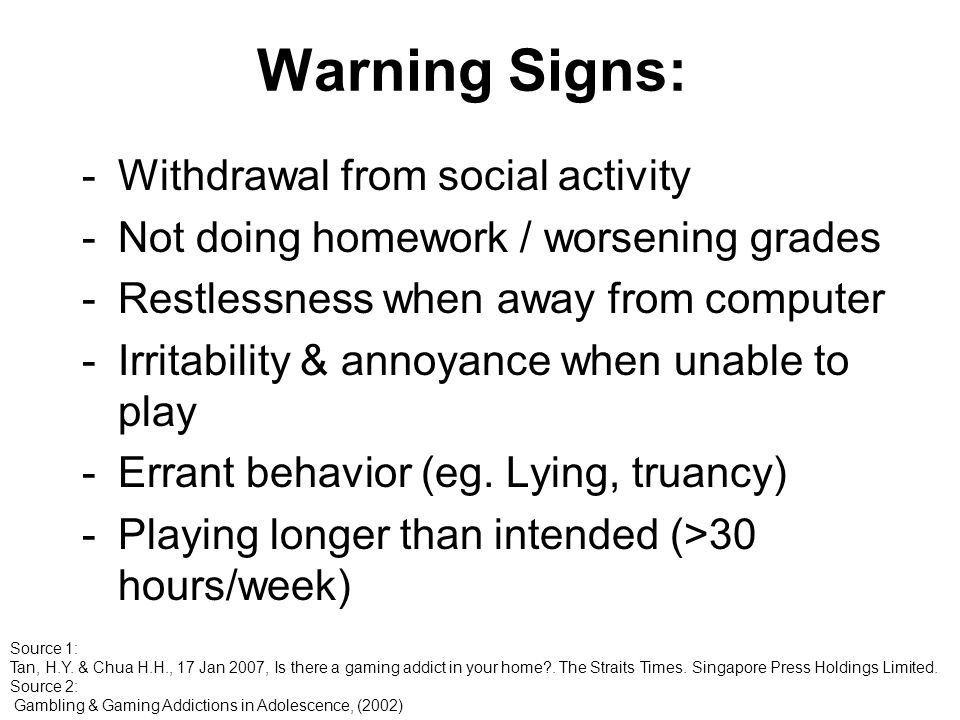 Warning Signs:

- Withdrawal from social activity
- Not doing homework / worsening grades
- Restlessness when away from computer
- Irritability & annoyance when unable to play
- Errant behavior (eg. Lying, truancy)
- Playing longer than intended (>30 hours/week)

Source 1:
Tan, H.Y. & Chua H.H., 17 Jan 2007, Is there a gaming addict in your home?. The Straits Times. Singapore Press Holdings Limited.
Source 2:
Gambling & Gaming Addictions in Adolescence, (2002)